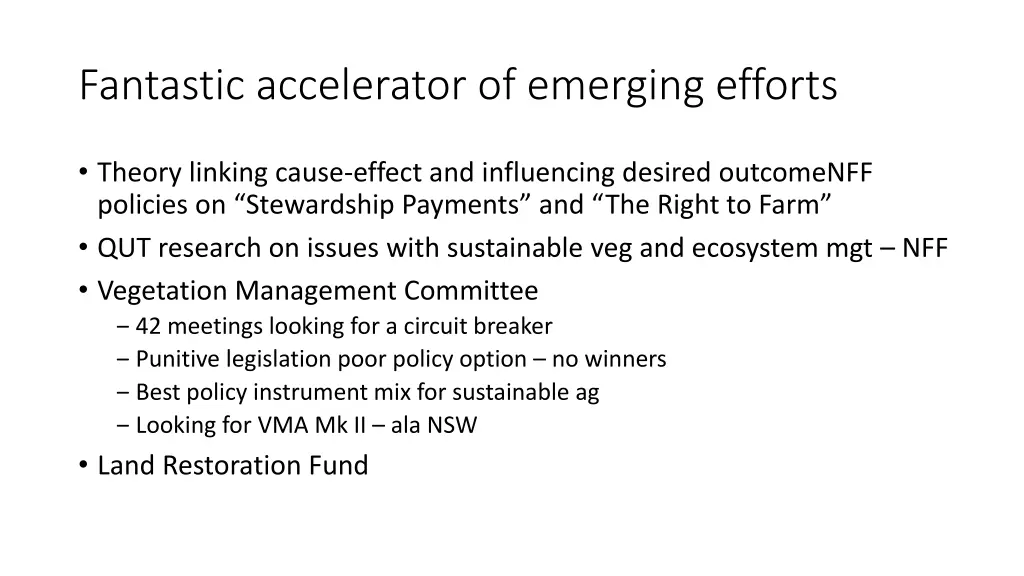 Fantastic accelerator of emerging efforts

• Theory linking cause-effect and influencing desired outcomeNFF policies on “Stewardship Payments” and “The Right to Farm”
• QUT research on issues with sustainable veg and ecosystem mgt – NFF
• Vegetation Management Committee
  – 42 meetings looking for a circuit breaker
  – Punitive legislation poor policy option – no winners
  – Best policy instrument mix for sustainable ag
  – Looking for VMA Mk II – ala NSW
• Land Restoration Fund